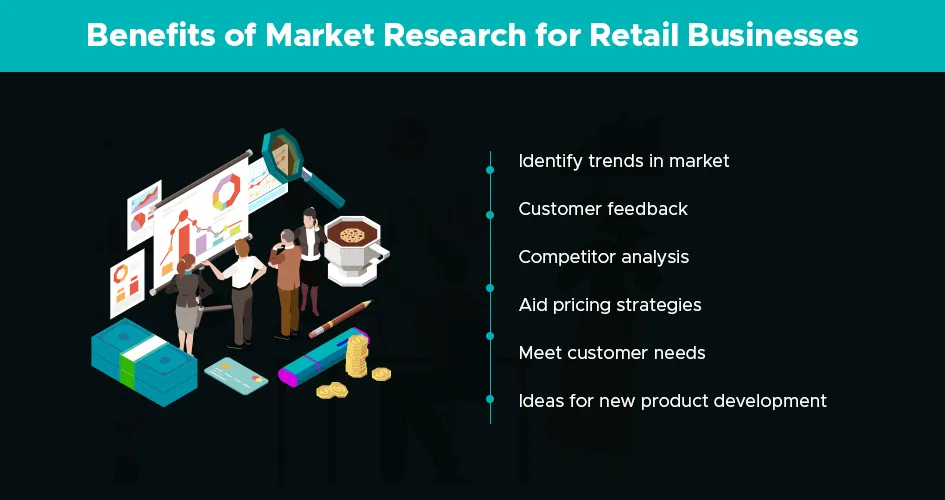 Benefits of Market Research for Retail Businesses

Identify trends in market

Customer feedback

Competitor analysis

Aid pricing strategies

Meet customer needs

Ideas for new product development